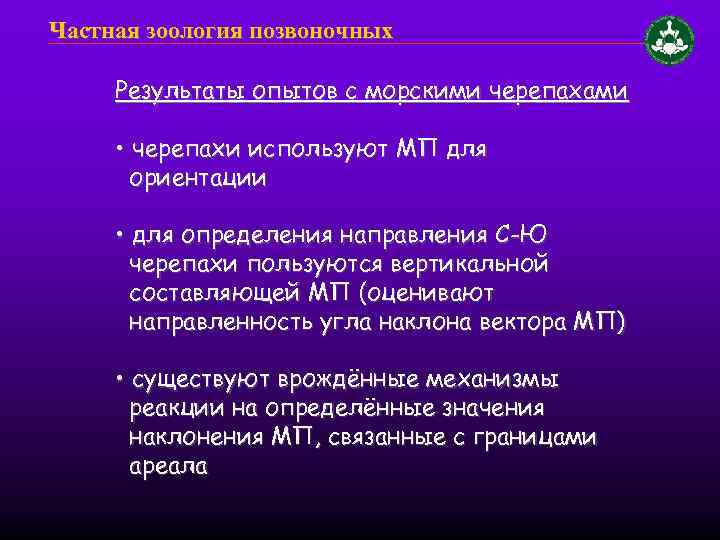 Частная зоология позвоночных

Результаты опытов с морскими черепахами

• черепахи используют МП для ориентации

• для определения направления С-Ю черепахи пользуются вертикальной составляющей МП (оценивают направленность угла наклона вектора МП)

• существуют врождённые механизмы реакции на определённые значения наклонения МП, связанные с границами ареала